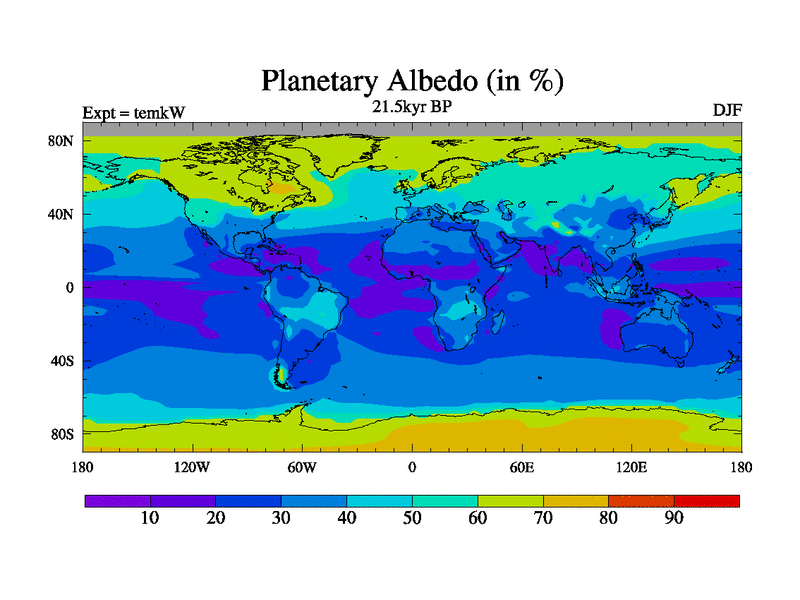 Planetary Albedo (in %)

Expt = temkW

21.5kyr BP

DJF

80N

40N

0

40S

80S

180

120W

60W

0

60E

120E

180

10

20

30

40

50

60

70

80

90